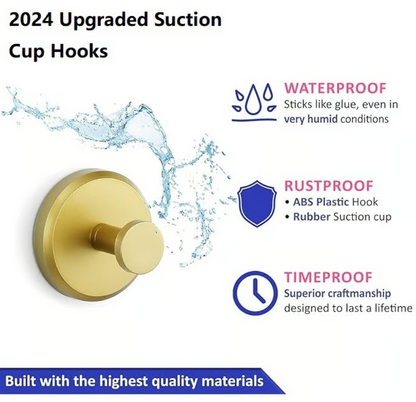 2024 Upgraded Suction Cup Hooks

WATERPROOF
Sticks like glue, even in very humid conditions

RUSTPROOF
• ABS Plastic Hook
• Rubber Suction cup

TIMEPROOF
Superior craftmanship designed to last a lifetime

Built with the highest quality materials